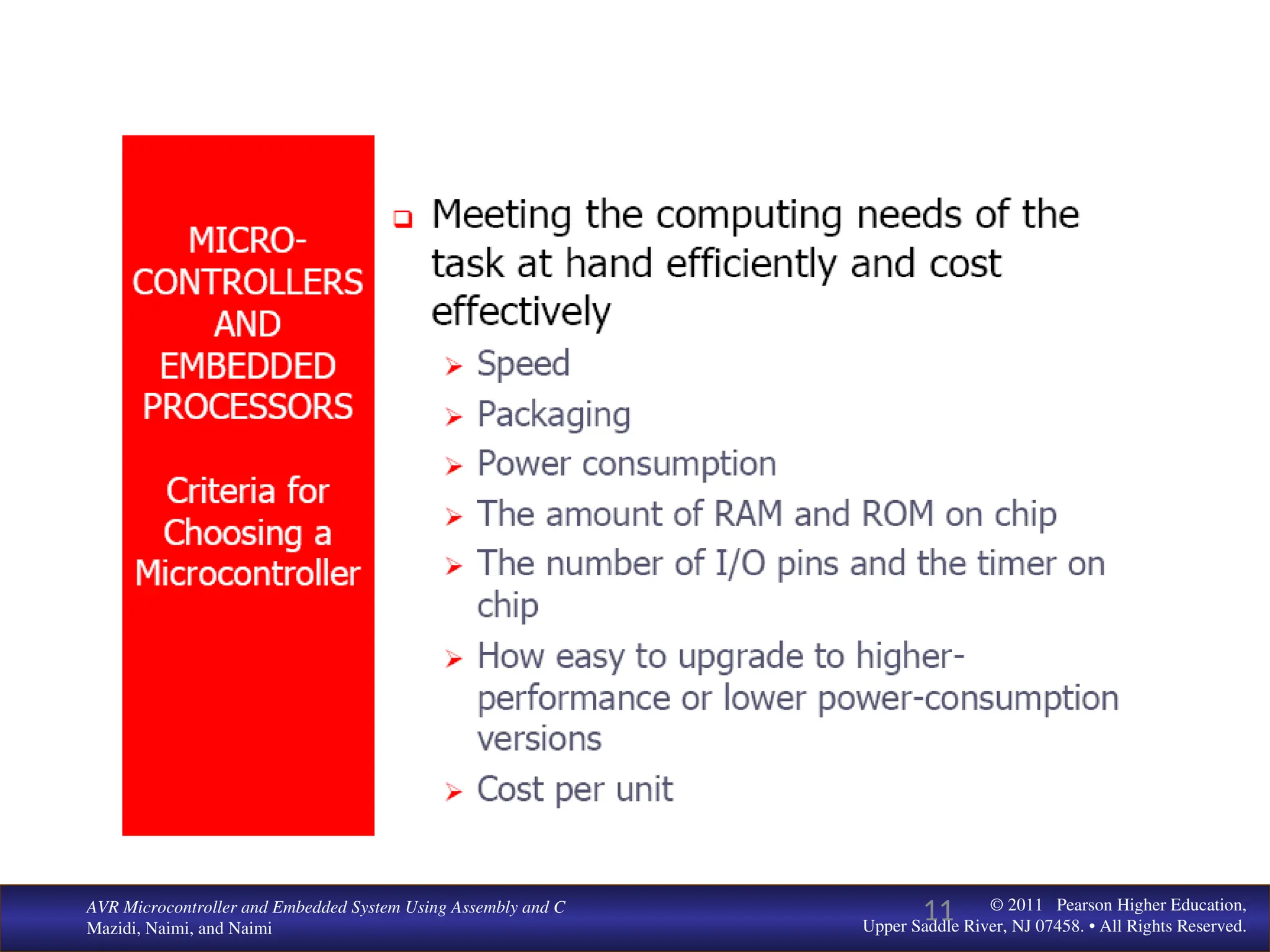 MICRO-CONTROLLERS AND EMBEDDED PROCESSORS

Criteria for Choosing a Microcontroller

❑ Meeting the computing needs of the task at hand efficiently and cost effectively
➢ Speed
➢ Packaging
➢ Power consumption
➢ The amount of RAM and ROM on chip
➢ The number of I/O pins and the timer on chip
➢ How easy to upgrade to higher-performance or lower power-consumption versions
➢ Cost per unit

AVR Microcontroller and Embedded System Using Assembly and C
Mazidi, Naimi, and Naimi

11

© 2011 Pearson Higher Education,
Upper Saddle River, NJ 07458. • All Rights Reserved.